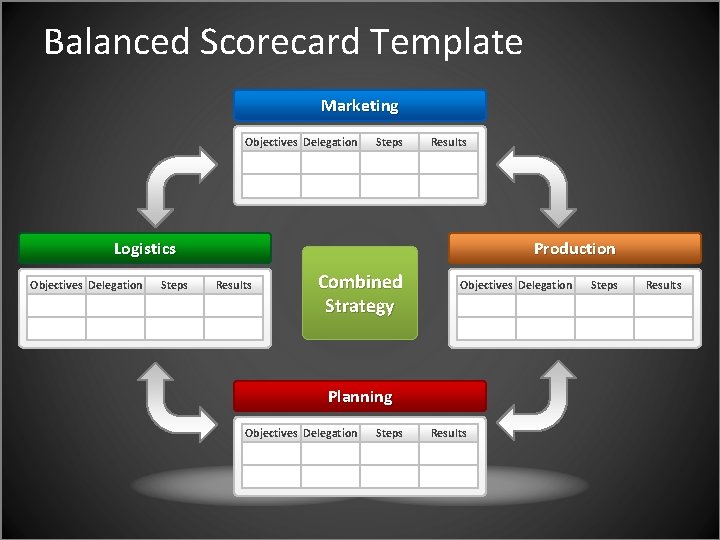 Balanced Scorecard Template

Marketing

| Objectives | Delegation | Steps | Results |
|---|---|---|---|
| | | | |
| | | | |

Logistics

| Objectives | Delegation | Steps | Results |
|---|---|---|---|
| | | | |
| | | | |

Combined Strategy

Production

| Objectives | Delegation | Steps | Results |
|---|---|---|---|
| | | | |
| | | | |

Planning

| Objectives | Delegation | Steps | Results |
|---|---|---|---|
| | | | |
| | | | |